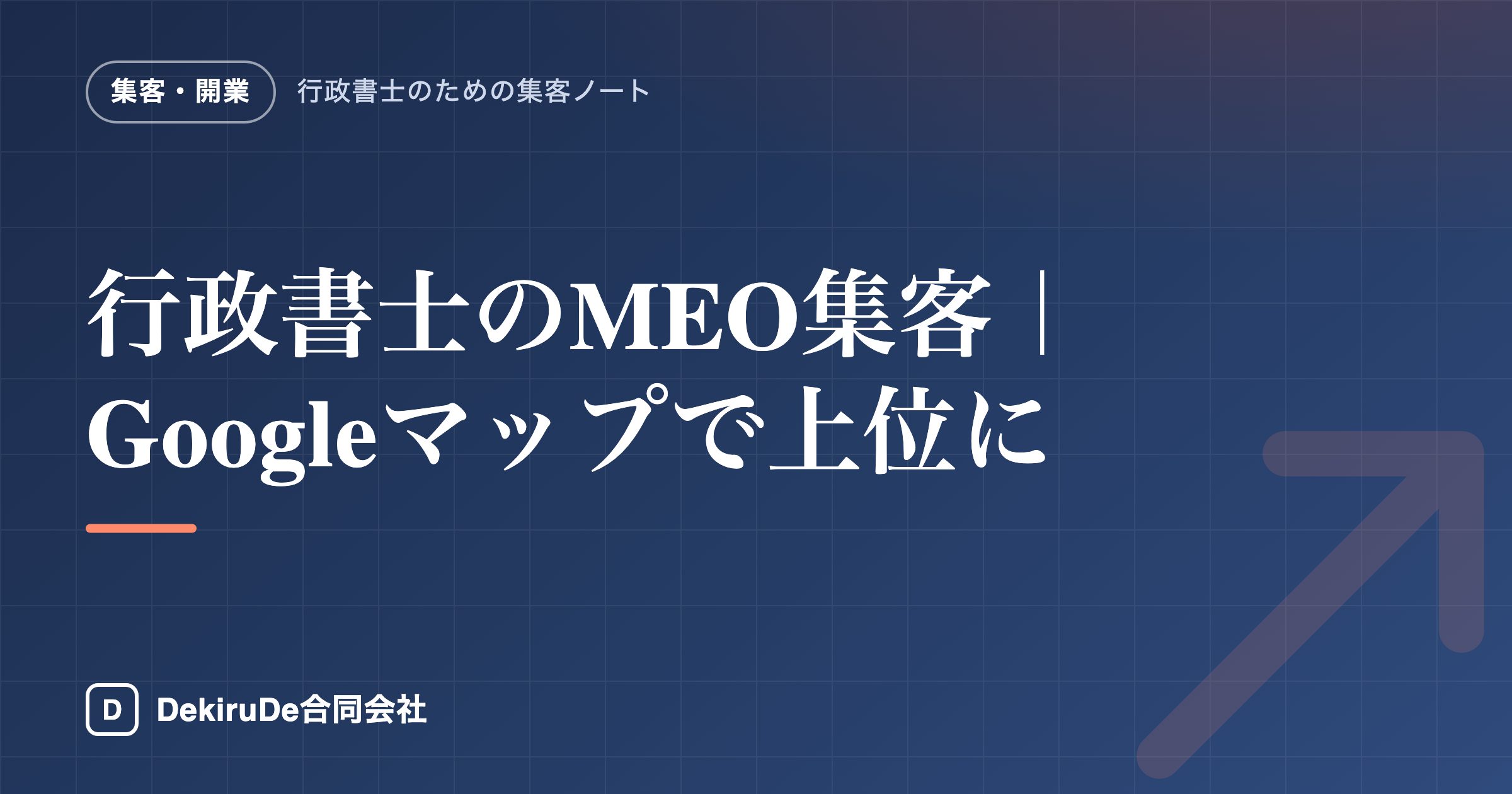 集客・開業

行政書士のための集客ノート

行政書士のMEO集客｜Googleマップで上位に

D

DekiruDe合同会社